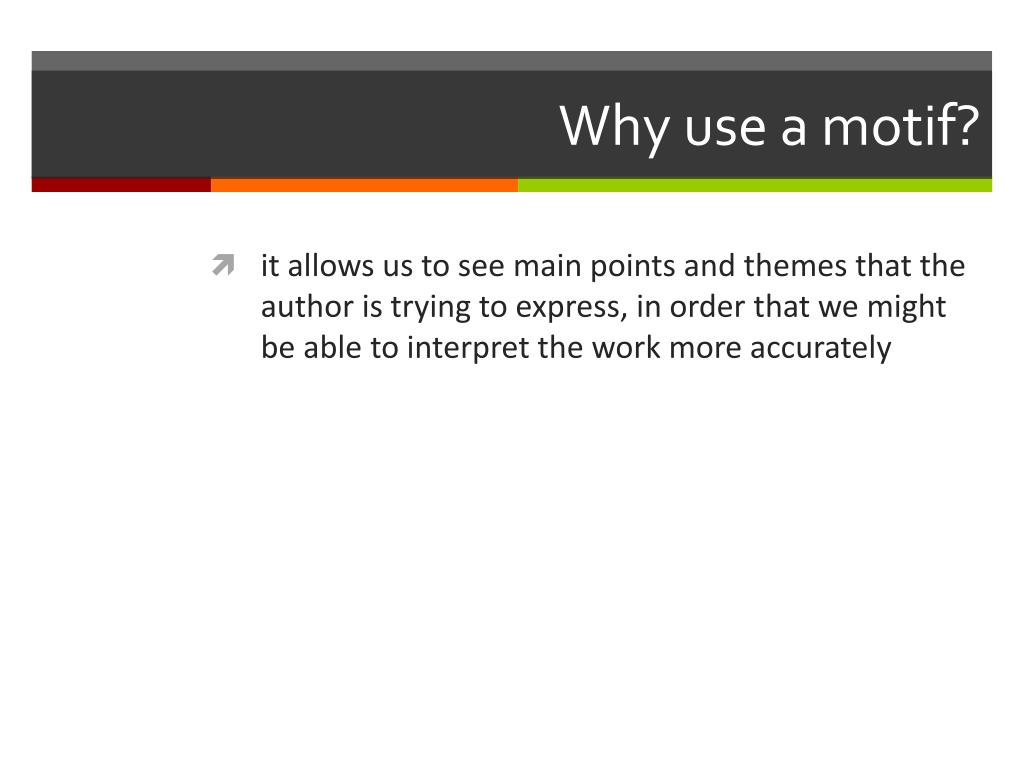 Why use a motif?

it allows us to see main points and themes that the author is trying to express, in order that we might be able to interpret the work more accurately